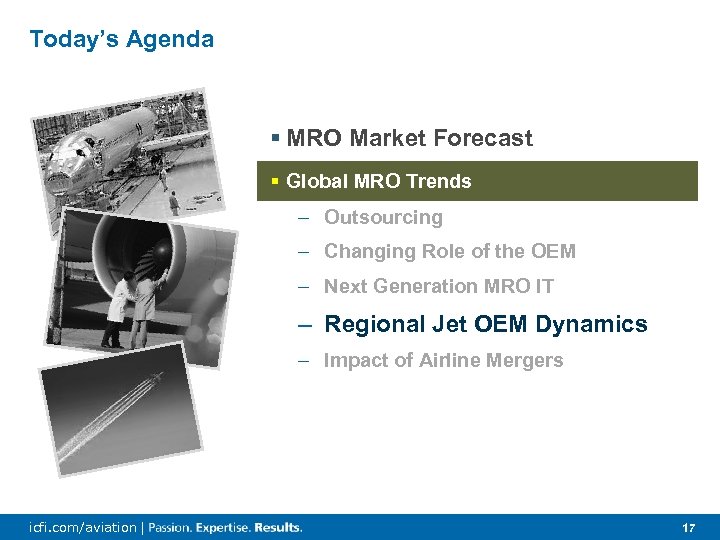 Today's Agenda

▪ MRO Market Forecast

▪ Global MRO Trends

– Outsourcing

– Changing Role of the OEM

– Next Generation MRO IT

– Regional Jet OEM Dynamics

– Impact of Airline Mergers

icfi.com/aviation | Passion. Expertise. Results.

17